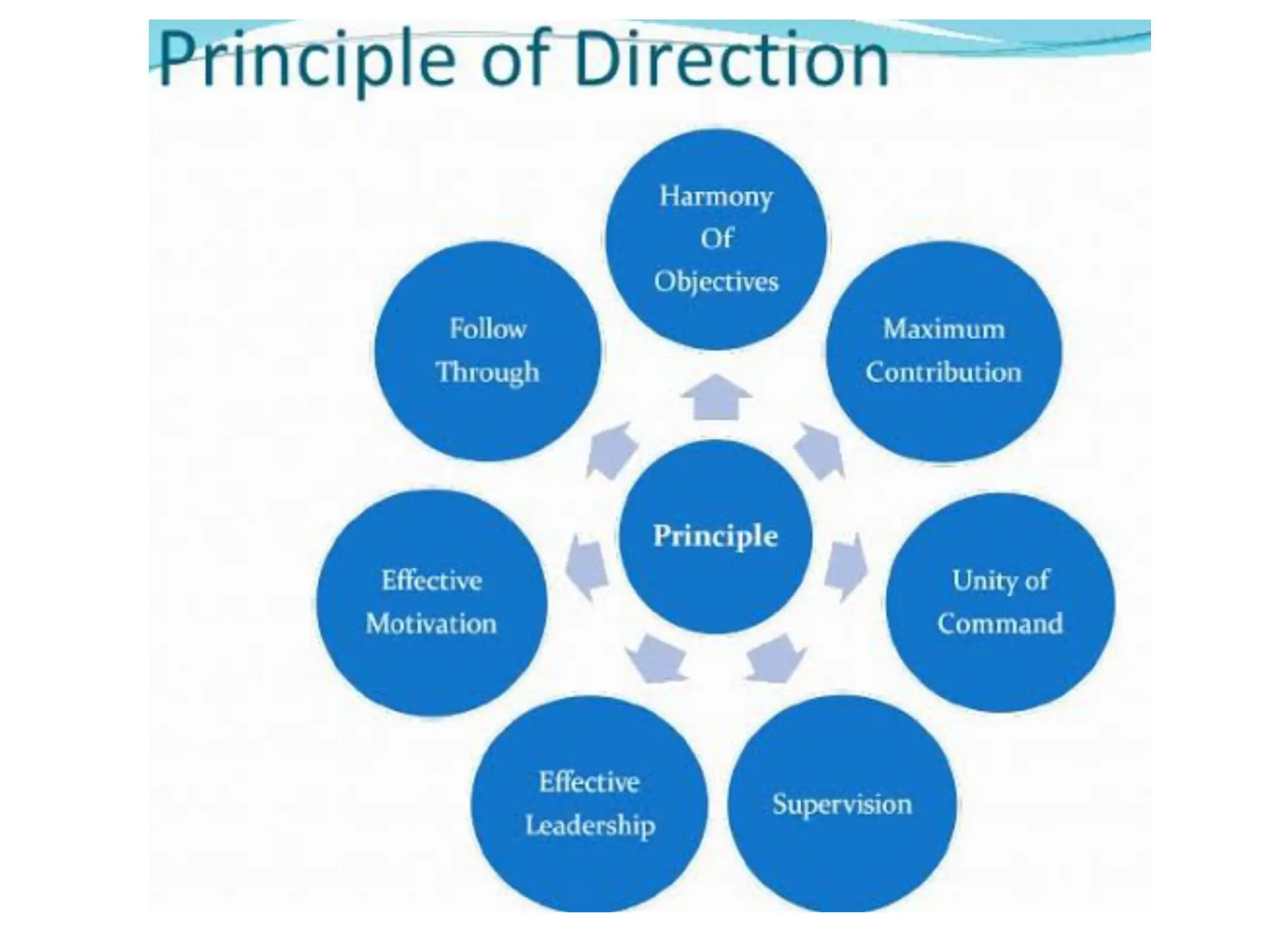 Principle of Direction

Principle

Harmony Of Objectives

Maximum Contribution

Unity of Command

Supervision

Effective Leadership

Effective Motivation

Follow Through